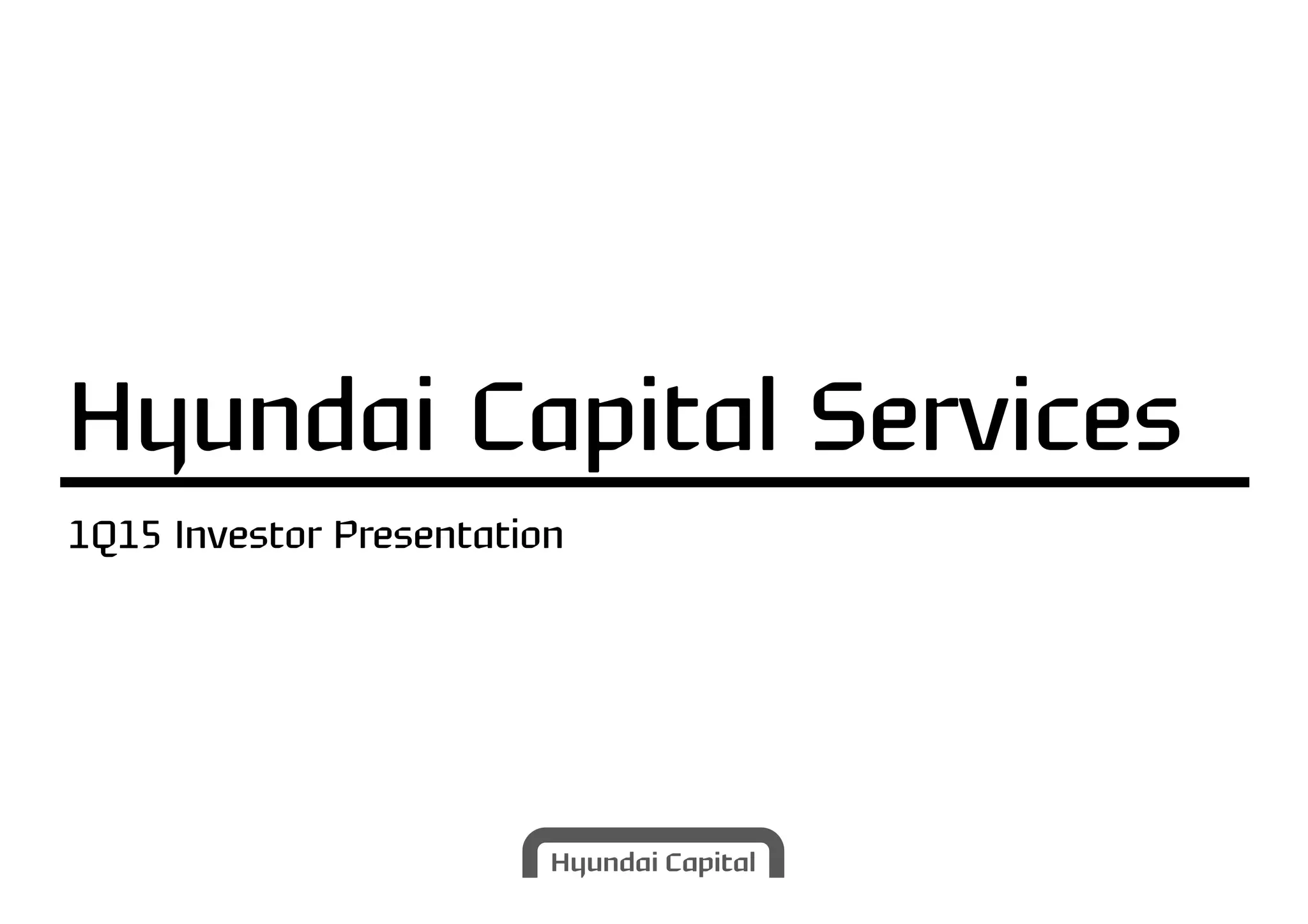 Hyundai Capital Services

1Q15 Investor Presentation

Hyundai Capital